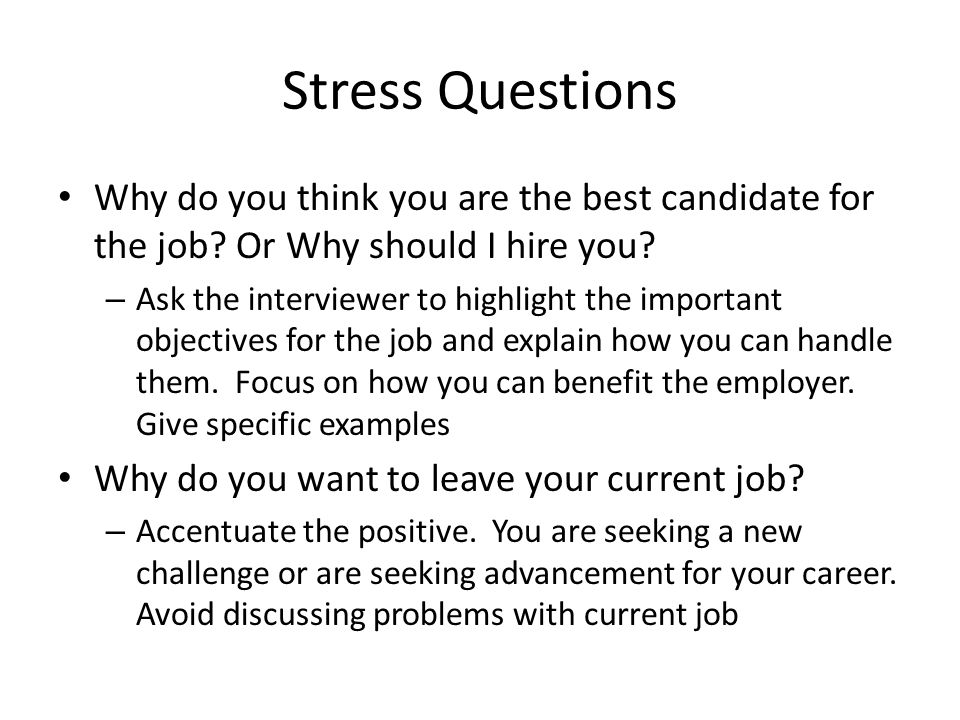 Stress Questions

• Why do you think you are the best candidate for the job? Or Why should I hire you?

– Ask the interviewer to highlight the important objectives for the job and explain how you can handle them. Focus on how you can benefit the employer. Give specific examples

• Why do you want to leave your current job?

– Accentuate the positive. You are seeking a new challenge or are seeking advancement for your career. Avoid discussing problems with current job